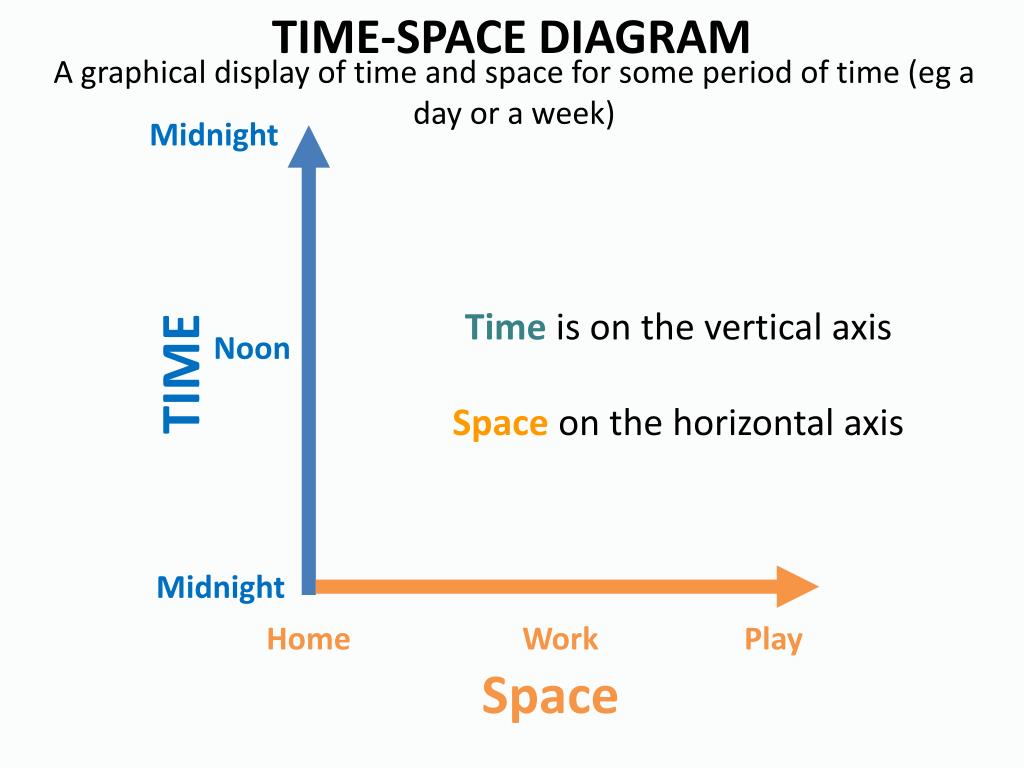 TIME-SPACE DIAGRAM
A graphical display of time and space for some period of time (eg a day or a week)

Midnight

TIME

Noon

Midnight

Time is on the vertical axis

Space on the horizontal axis

Home
Work
Play

Space